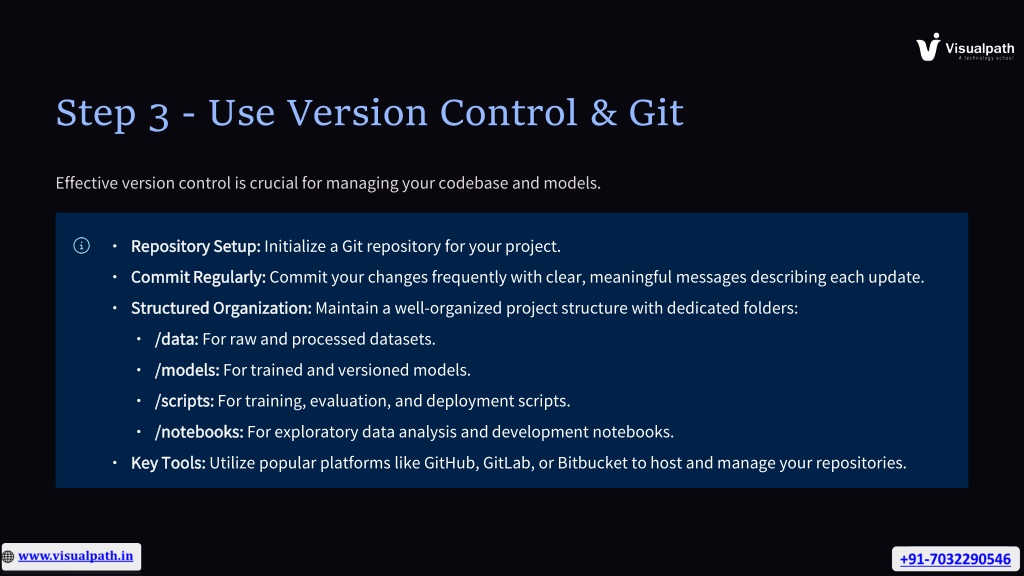 Visualpath
A technology school

Step 3 - Use Version Control & Git

Effective version control is crucial for managing your codebase and models.

• Repository Setup: Initialize a Git repository for your project.
• Commit Regularly: Commit your changes frequently with clear, meaningful messages describing each update.
• Structured Organization: Maintain a well-organized project structure with dedicated folders:
  • /data: For raw and processed datasets.
  • /models: For trained and versioned models.
  • /scripts: For training, evaluation, and deployment scripts.
  • /notebooks: For exploratory data analysis and development notebooks.
• Key Tools: Utilize popular platforms like GitHub, GitLab, or Bitbucket to host and manage your repositories.

www.visualpath.in

+91-7032290546